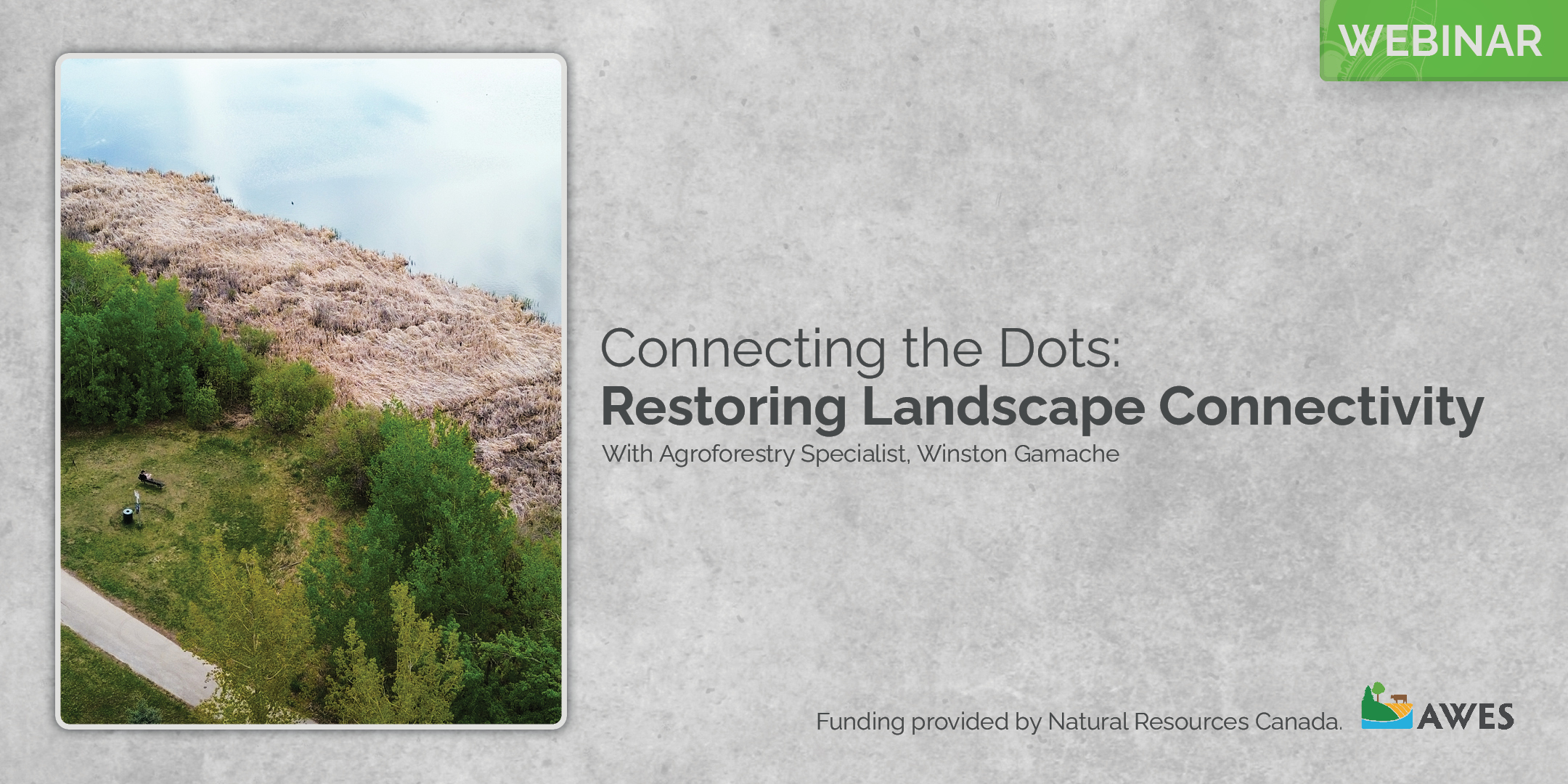 WEBINAR

Connecting the Dots:
Restoring Landscape Connectivity

With Agroforestry Specialist, Winston Gamache

Funding provided by Natural Resources Canada.

AWES